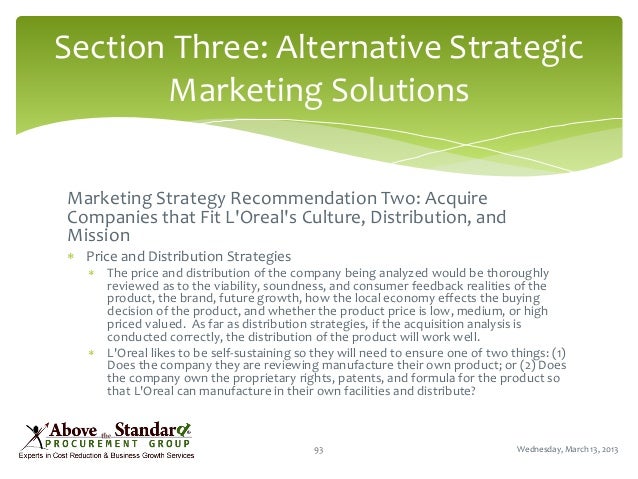 Section Three: Alternative Strategic Marketing Solutions

Marketing Strategy Recommendation Two: Acquire Companies that Fit L'Oreal's Culture, Distribution, and Mission

* Price and Distribution Strategies
  * The price and distribution of the company being analyzed would be thoroughly reviewed as to the viability, soundness, and consumer feedback realities of the product, the brand, future growth, how the local economy effects the buying decision of the product, and whether the product price is low, medium, or high priced valued. As far as distribution strategies, if the acquisition analysis is conducted correctly, the distribution of the product will work well.
  * L'Oreal likes to be self-sustaining so they will need to ensure one of two things: (1) Does the company they are reviewing manufacture their own product; or (2) Does the company own the proprietary rights, patents, and formula for the product so that L'Oreal can manufacture in their own facilities and distribute?

Above the Standard PROCUREMENT GROUP
Experts in Cost Reduction & Business Growth Services

93

Wednesday, March 13, 2013